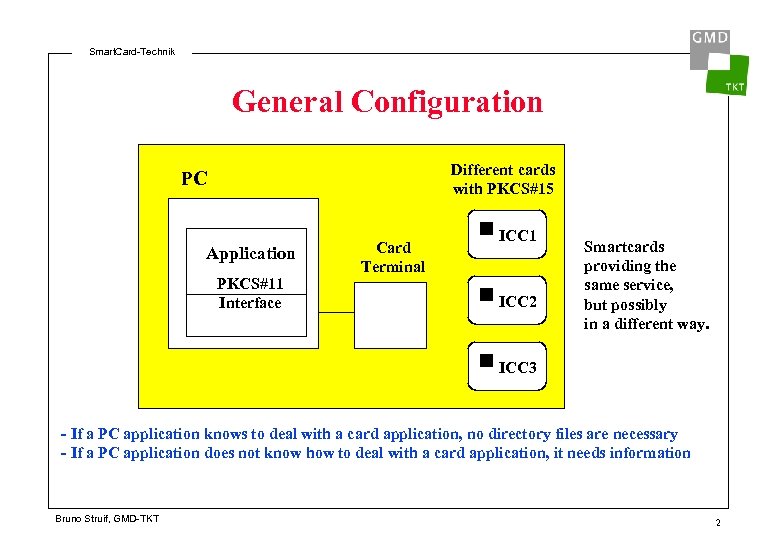 SmartCard-Technik

GMD

TKT

General Configuration

PC

Application

PKCS#11
Interface

Card
Terminal

Different cards
with PKCS#15

ICC1

ICC2

ICC3

Smartcards
providing the
same service,
but possibly
in a different way.

- If a PC application knows to deal with a card application, no directory files are necessary
- If a PC application does not know how to deal with a card application, it needs information

Bruno Struif, GMD-TKT

2